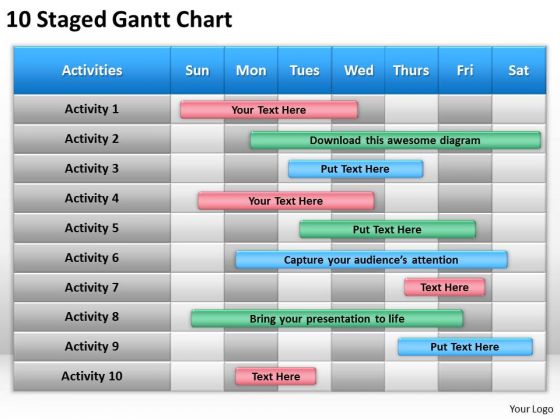 10 Staged Gantt Chart

| Activities | Sun | Mon | Tues | Wed | Thurs | Fri | Sat |
|---|---|---|---|---|---|---|---|
| Activity 1 | Your Text Here | | | | | | |
| Activity 2 | | Download this awesome diagram | | | | | |
| Activity 3 | | | Put Text Here | | | | |
| Activity 4 | Your Text Here | | | | | | |
| Activity 5 | | | Put Text Here | | | | |
| Activity 6 | | Capture your audience's attention | | | | | |
| Activity 7 | | | | | Text Here | | |
| Activity 8 | Bring your presentation to life | | | | | | |
| Activity 9 | | | | | Put Text Here | | |
| Activity 10 | | Text Here | | | | | |

Your Logo